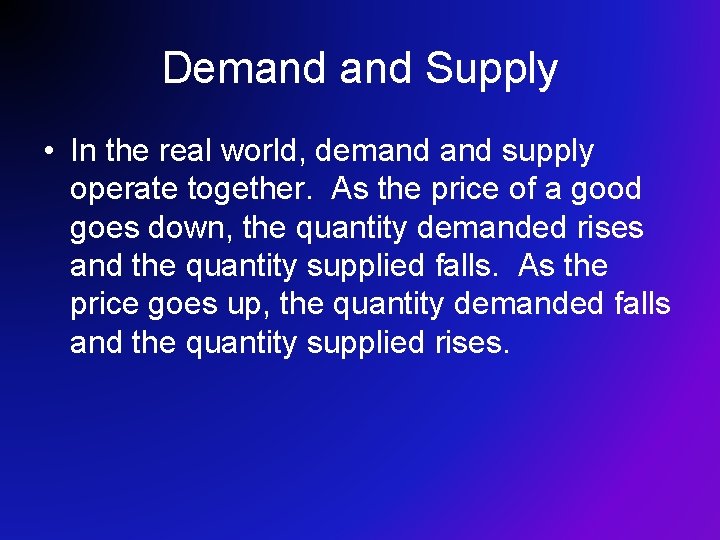 Demand and Supply

• In the real world, demand and supply operate together. As the price of a good goes down, the quantity demanded rises and the quantity supplied falls. As the price goes up, the quantity demanded falls and the quantity supplied rises.